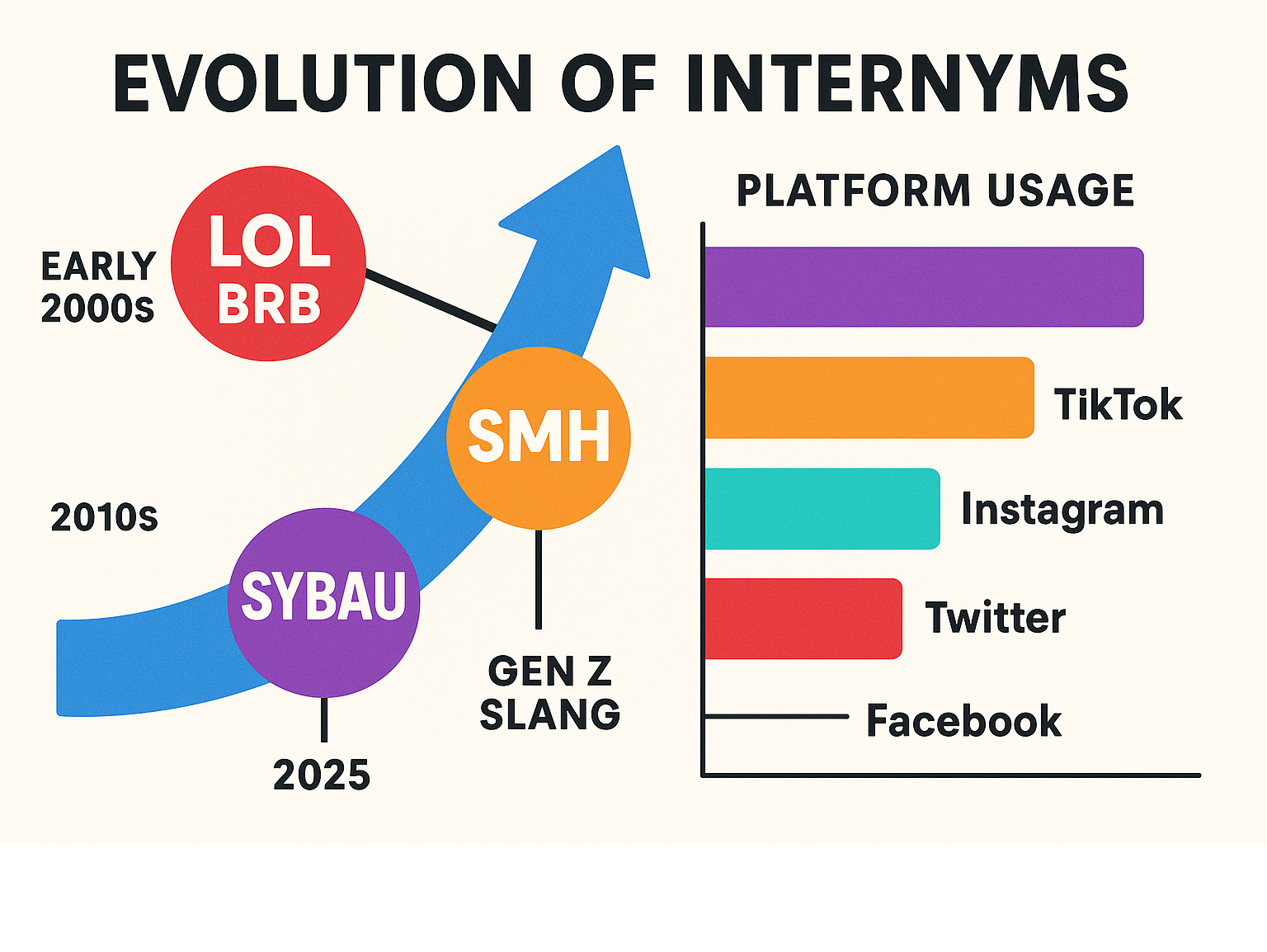 EVOLUTION OF INTERNYMS

EARLY 2000s

LOL
BRB

2010s

SMH

SYBAU

GEN Z SLANG

2025

PLATFORM USAGE

TikTok

Instagram

Twitter

Facebook